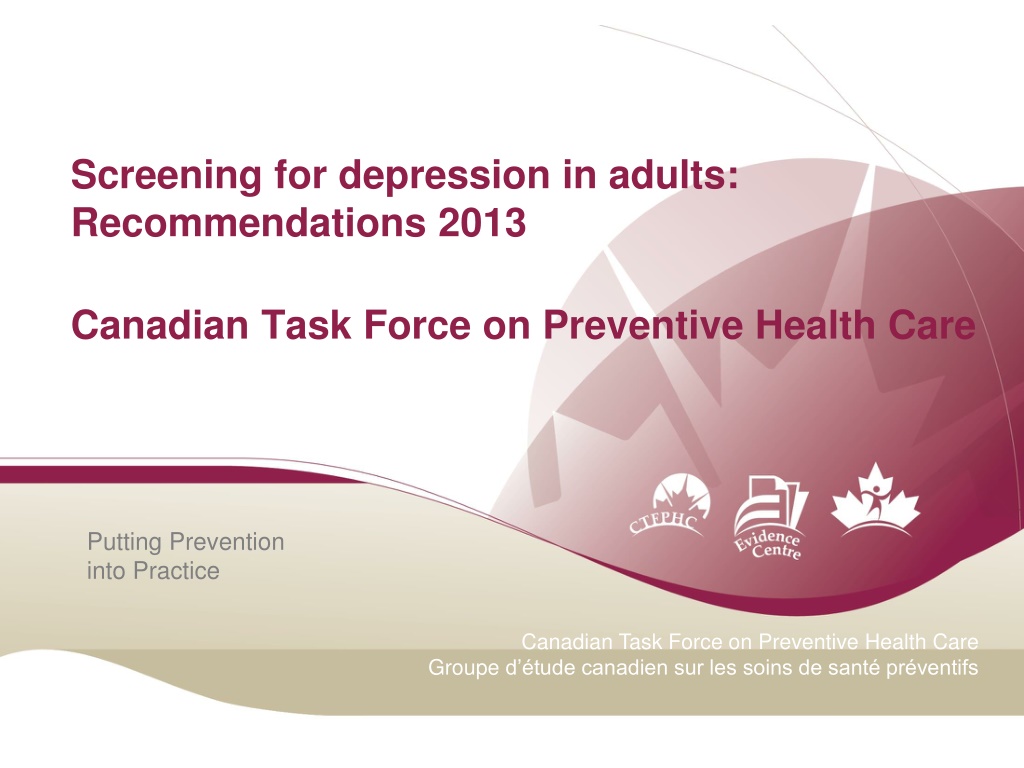 Screening for depression in adults: Recommendations 2013

Canadian Task Force on Preventive Health Care

CTFPHC

Evidence Centre

Putting Prevention into Practice

Canadian Task Force on Preventive Health Care
Groupe d'étude canadien sur les soins de santé préventifs